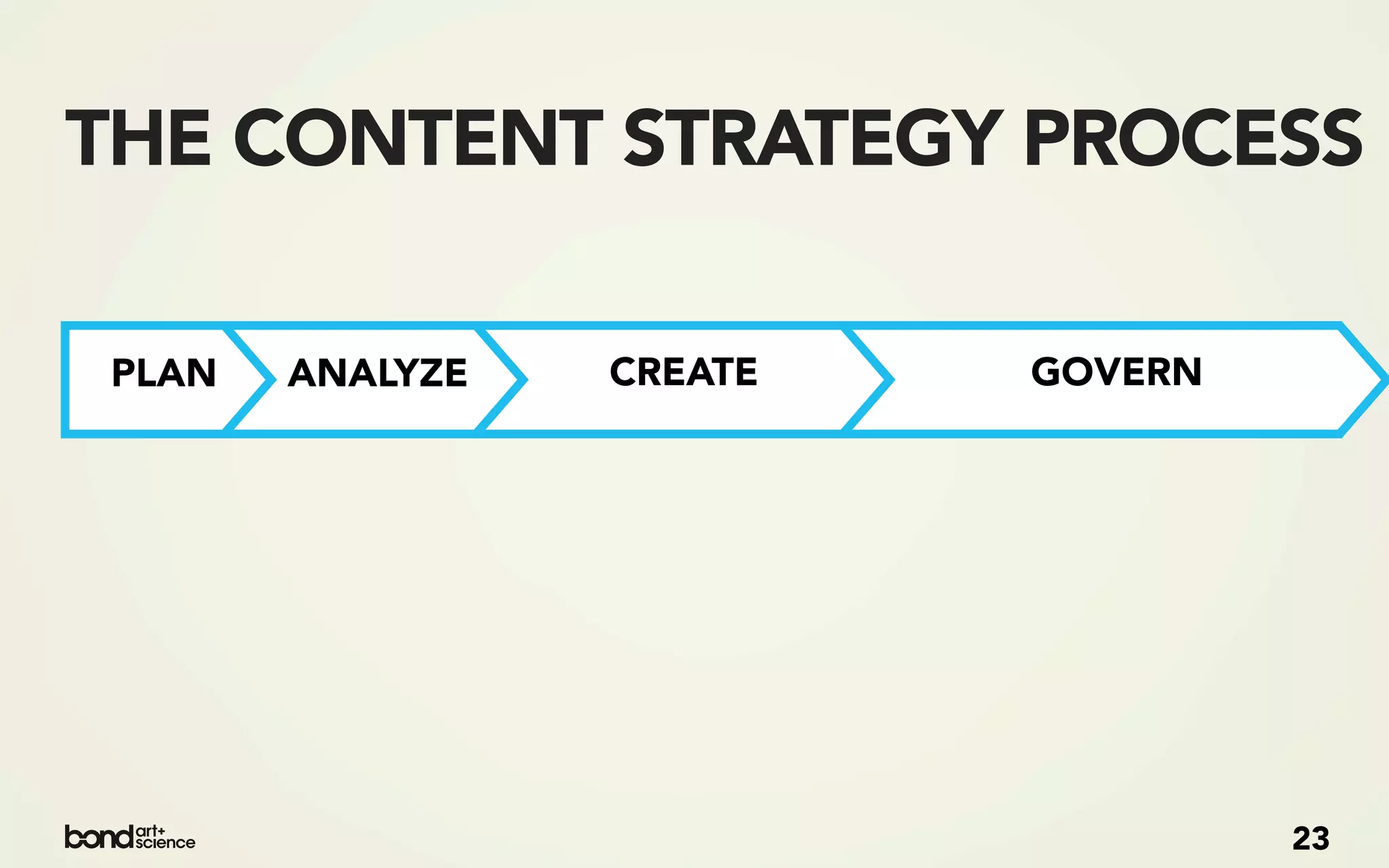 THE CONTENT STRATEGY PROCESS

PLAN

ANALYZE

CREATE

GOVERN

bond art+ science

23